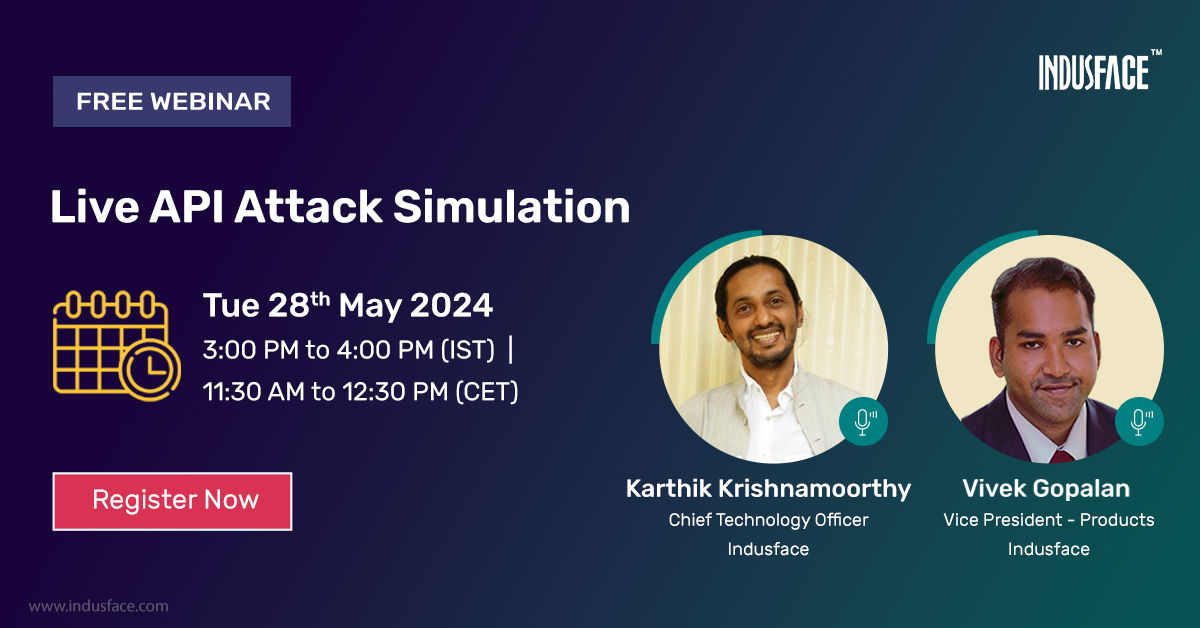 INDUSFACE™

FREE WEBINAR

Live API Attack Simulation

Tue 28$^{th}$ May 2024
3:00 PM to 4:00 PM (IST) |
11:30 AM to 12:30 PM (CET)

Register Now

Karthik Krishnamoorthy
Chief Technology Officer
Indusface

Vivek Gopalan
Vice President - Products
Indusface

www.indusface.com